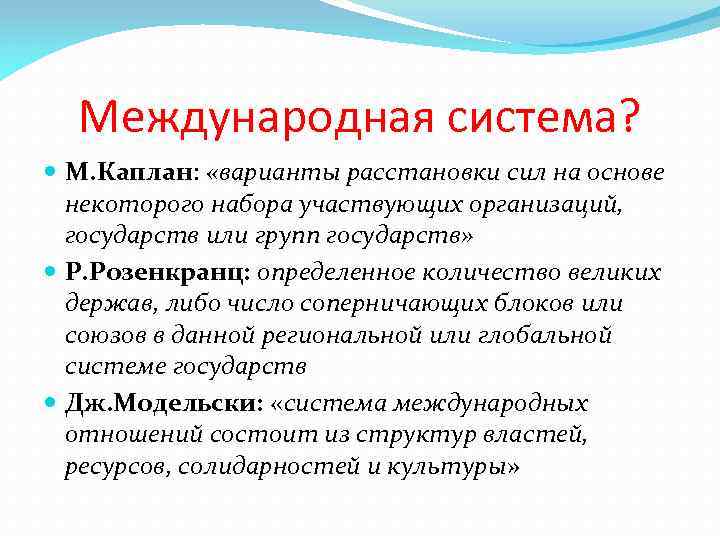 Международная система?

М.Каплан: «варианты расстановки сил на основе некоторого набора участвующих организаций, государств или групп государств»

Р.Розенкранц: определенное количество великих держав, либо число соперничающих блоков или союзов в данной региональной или глобальной системе государств

Дж.Модельски: «система международных отношений состоит из структур властей, ресурсов, солидарностей и культуры»